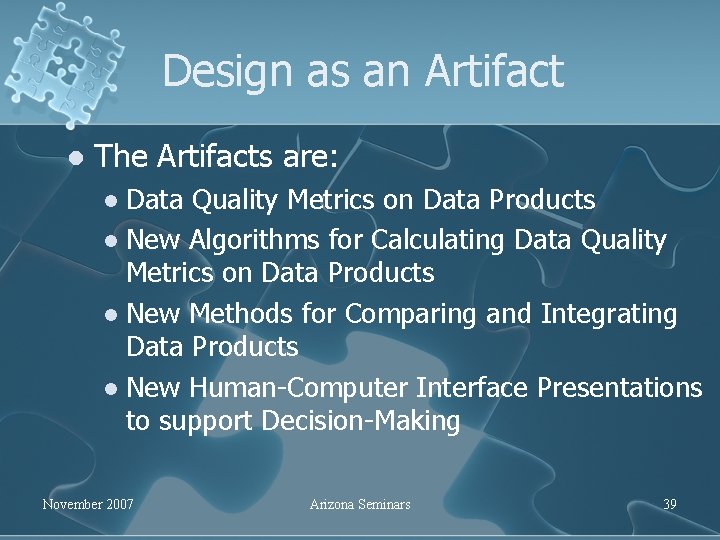 Design as an Artifact

- The Artifacts are:
  - Data Quality Metrics on Data Products
  - New Algorithms for Calculating Data Quality Metrics on Data Products
  - New Methods for Comparing and Integrating Data Products
  - New Human-Computer Interface Presentations to support Decision-Making

November 2007

Arizona Seminars

39